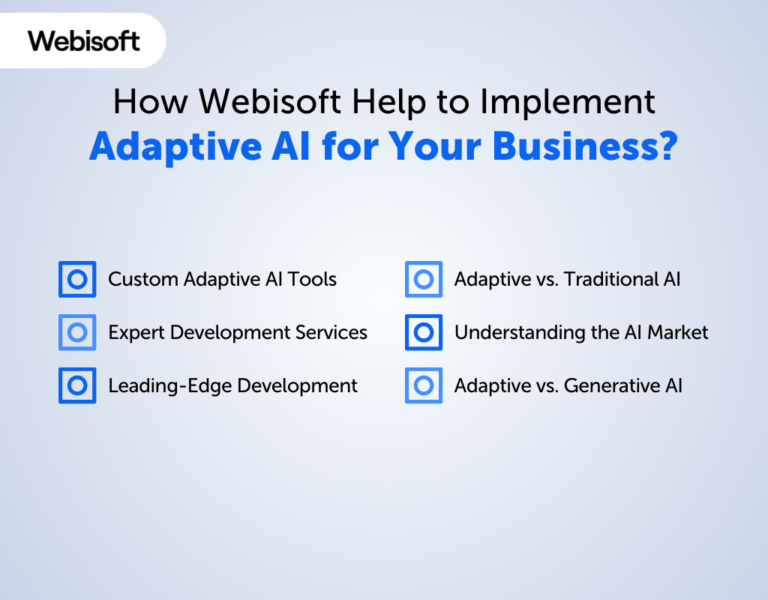 Webisoft

How Webisoft Help to Implement
Adaptive AI for Your Business?

Custom Adaptive AI Tools
Expert Development Services
Leading-Edge Development

Adaptive vs. Traditional AI
Understanding the AI Market
Adaptive vs. Generative AI